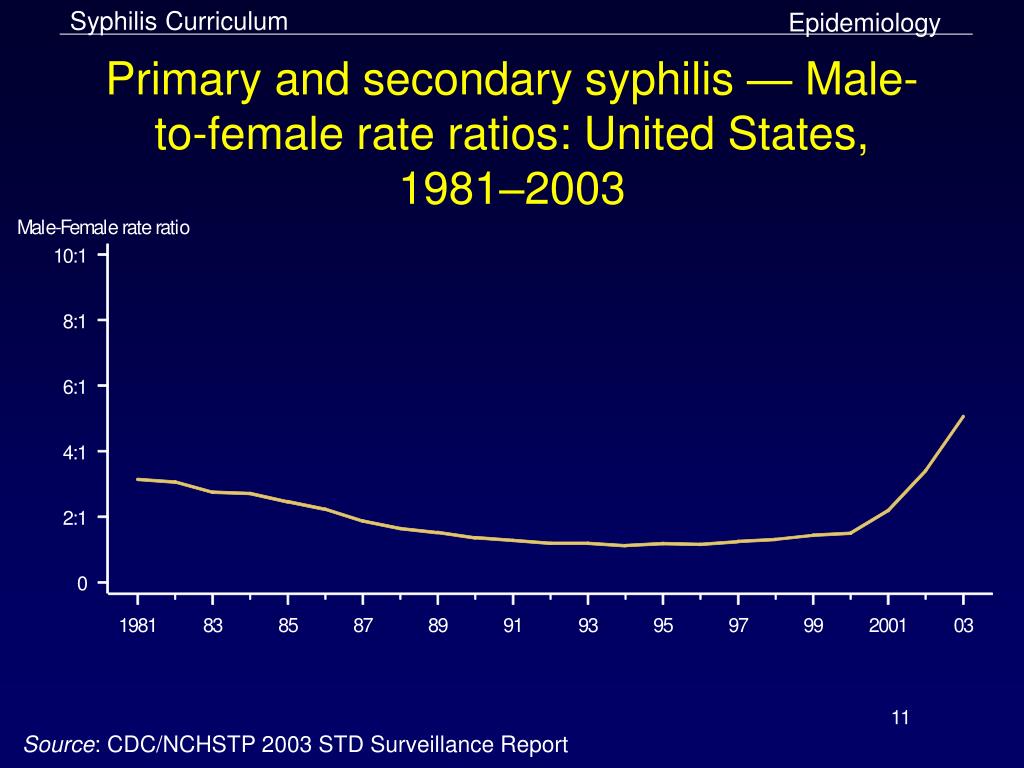 Syphilis Curriculum

Epidemiology

Primary and secondary syphilis — Male-to-female rate ratios: United States, 1981–2003

Male-Female rate ratio

10:1

8:1

6:1

4:1

2:1

0

1981 83 85 87 89 91 93 95 97 99 2001 03

11

Source: CDC/NCHSTP 2003 STD Surveillance Report